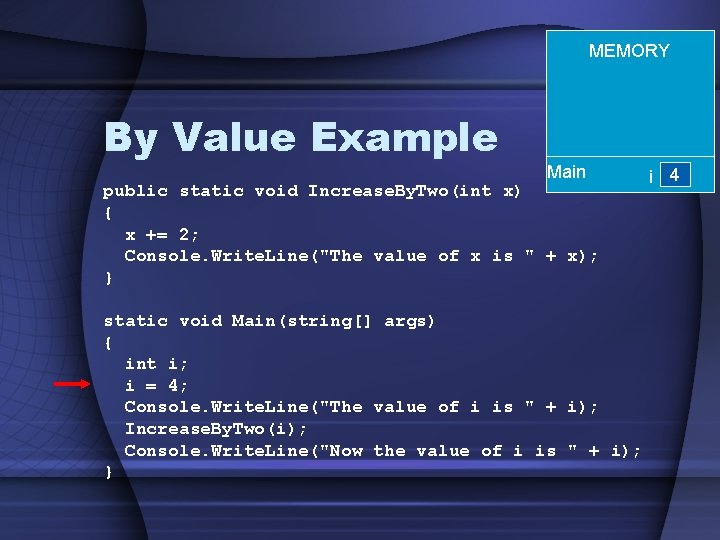 MEMORY

Main i 4

By Value Example

public static void IncreaseByTwo(int x)
{
  x += 2;
  Console.WriteLine("The value of x is " + x);
}

static void Main(string[] args)
{
  int i;
  i = 4;
  Console.WriteLine("The value of i is " + i);
  IncreaseByTwo(i);
  Console.WriteLine("Now the value of i is " + i);
}